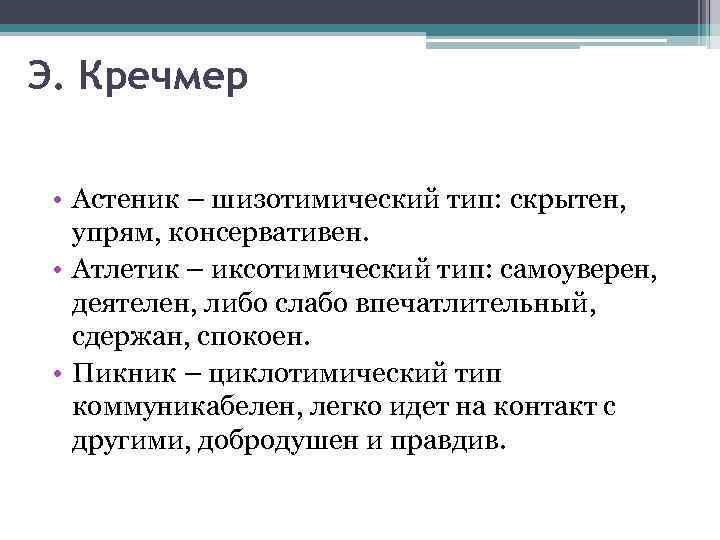 Э. Кречмер

• Астеник – шизотимический тип: скрытен, упрям, консервативен.
• Атлетик – иксотимический тип: самоуверен, деятелен, либо слабо впечатлительный, сдержан, спокоен.
• Пикник – циклотимический тип коммуникабелен, легко идет на контакт с другими, добродушен и правдив.